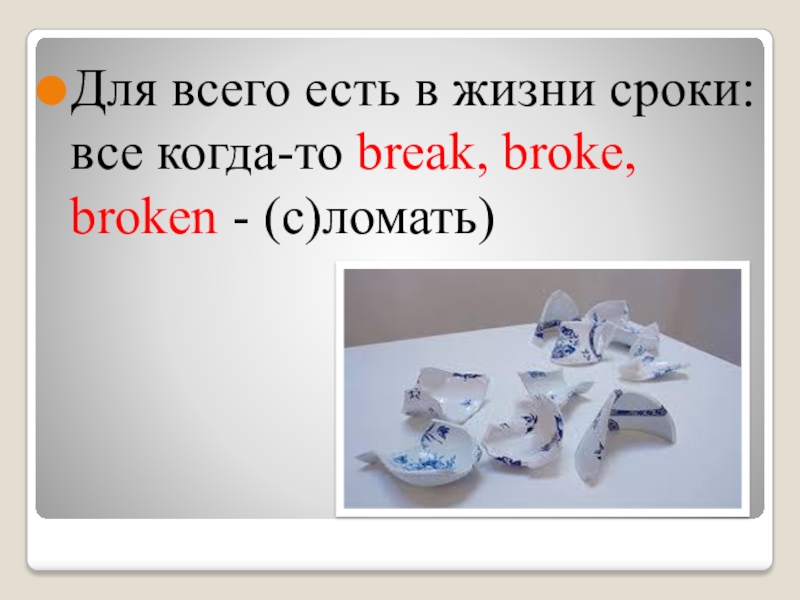 Для всего есть в жизни сроки: все когда-то break, broke, broken - (с)ломать)